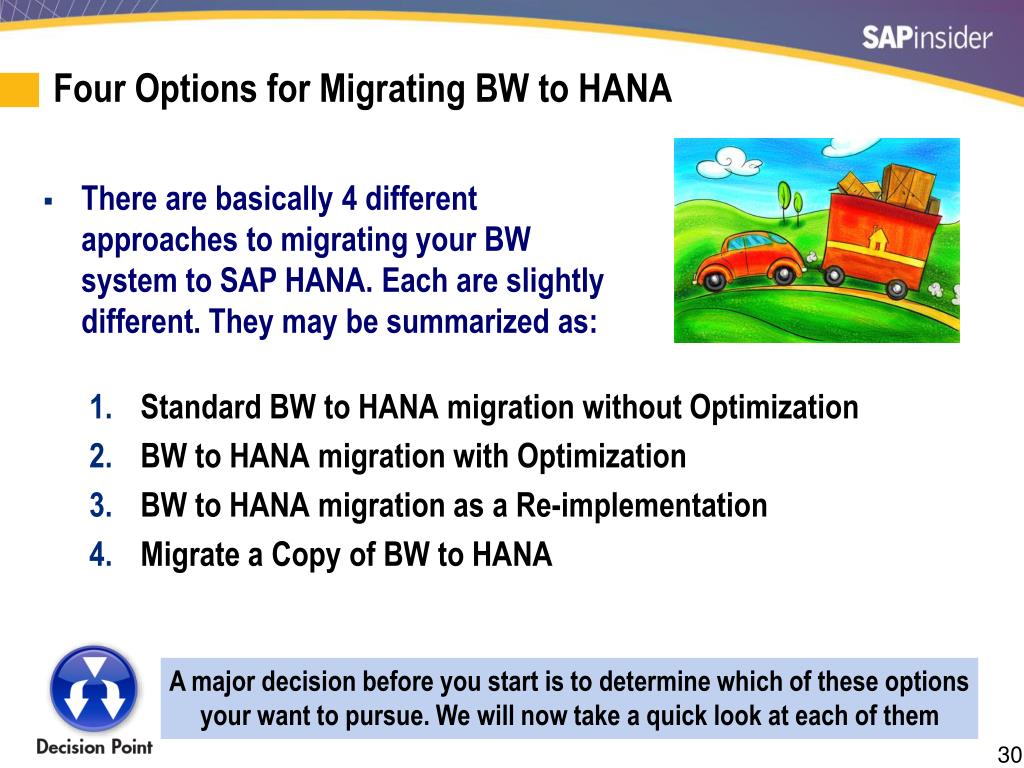 SAPinsider

Four Options for Migrating BW to HANA

▪ There are basically 4 different approaches to migrating your BW system to SAP HANA. Each are slightly different. They may be summarized as:

1. Standard BW to HANA migration without Optimization
2. BW to HANA migration with Optimization
3. BW to HANA migration as a Re-implementation
4. Migrate a Copy of BW to HANA

Decision Point

A major decision before you start is to determine which of these options your want to pursue. We will now take a quick look at each of them

30